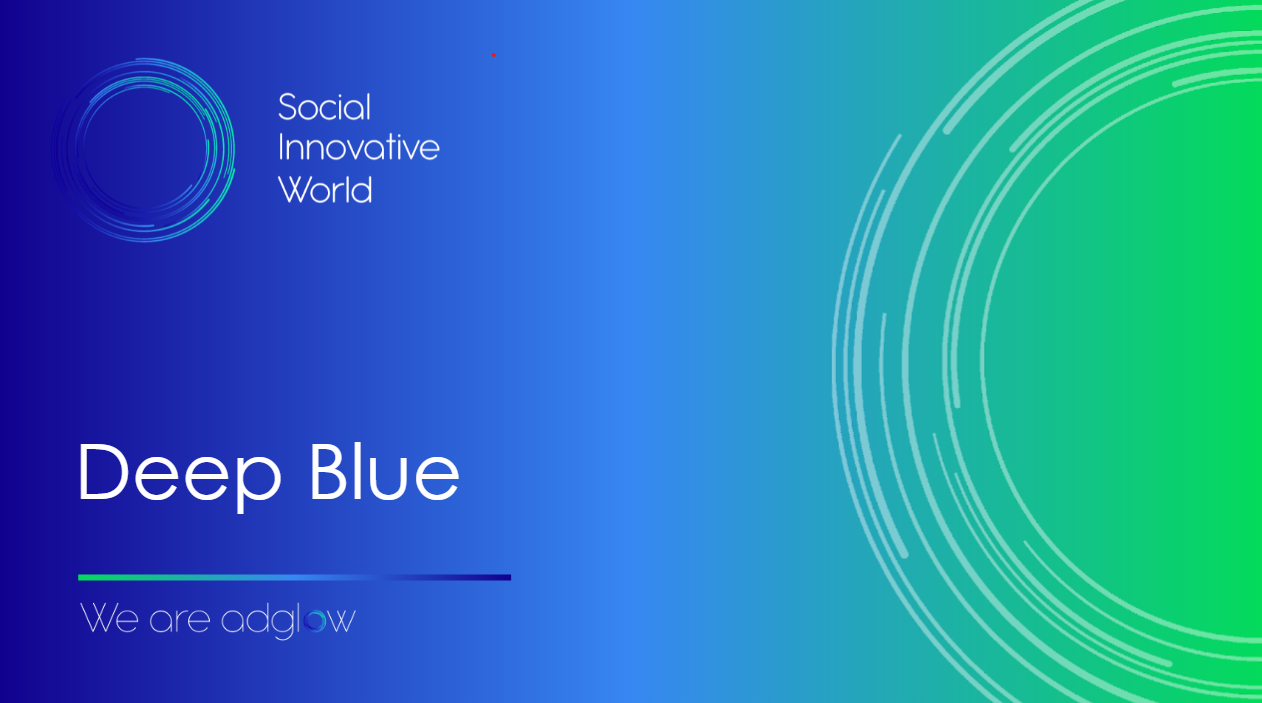 Social
Innovative
World

Deep Blue

We are adglow